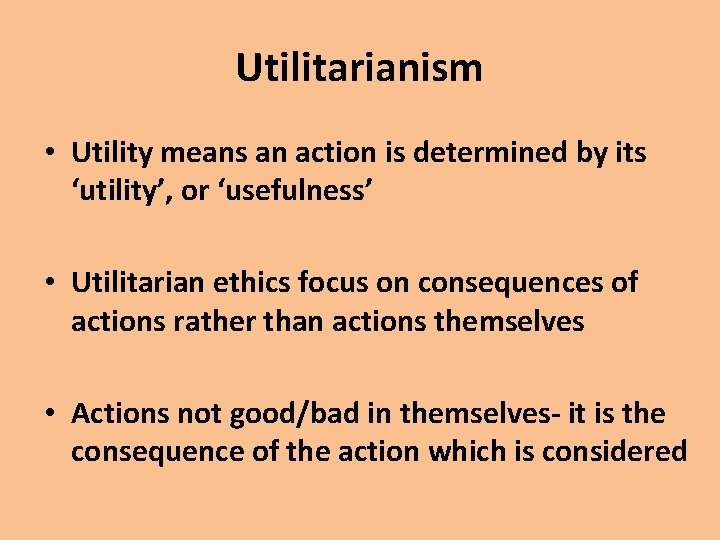 Utilitarianism

• Utility means an action is determined by its ‘utility’, or ‘usefulness’

• Utilitarian ethics focus on consequences of actions rather than actions themselves

• Actions not good/bad in themselves- it is the consequence of the action which is considered